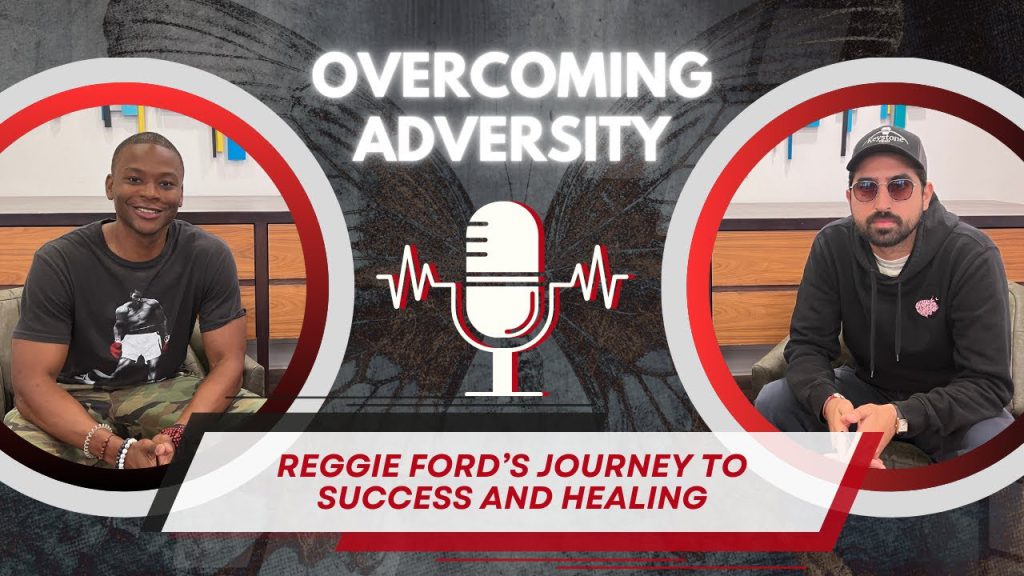 OVERCOMING ADVERSITY

REGGIE FORD'S JOURNEY TO SUCCESS AND HEALING